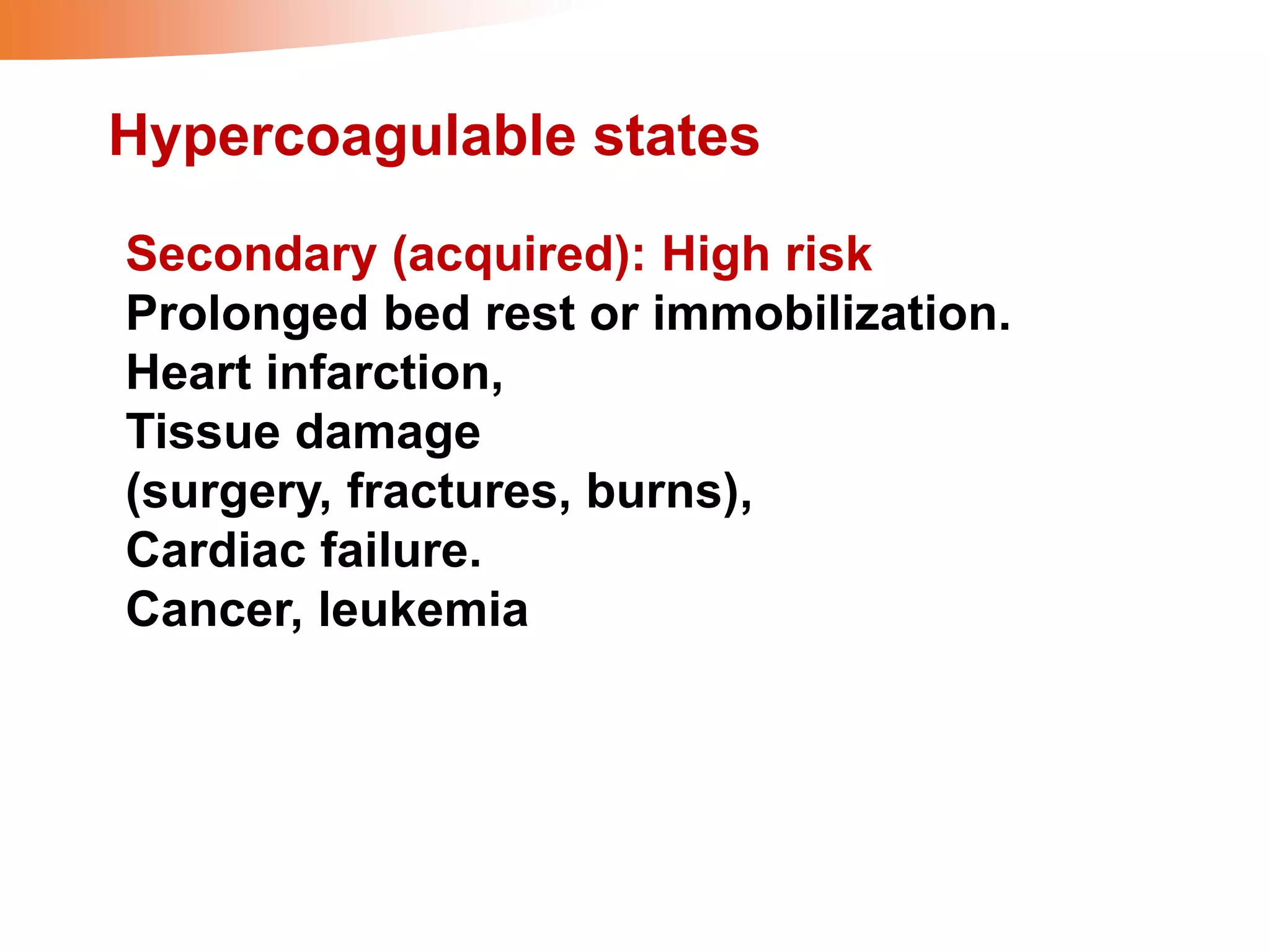 Hypercoagulable states

Secondary (acquired): High risk
Prolonged bed rest or immobilization.
Heart infarction,
Tissue damage
(surgery, fractures, burns),
Cardiac failure.
Cancer, leukemia